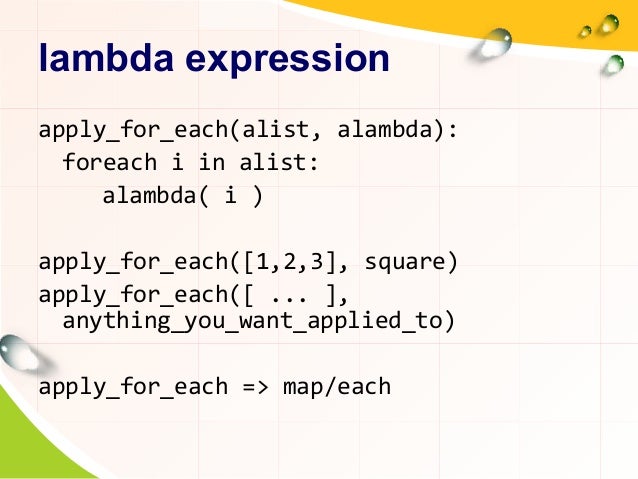 lambda expression

apply_for_each(alist, alambda):
  foreach i in alist:
    alambda( i )

apply_for_each([1,2,3], square)
apply_for_each([ ... ],
  anything_you_want_applied_to)

apply_for_each => map/each